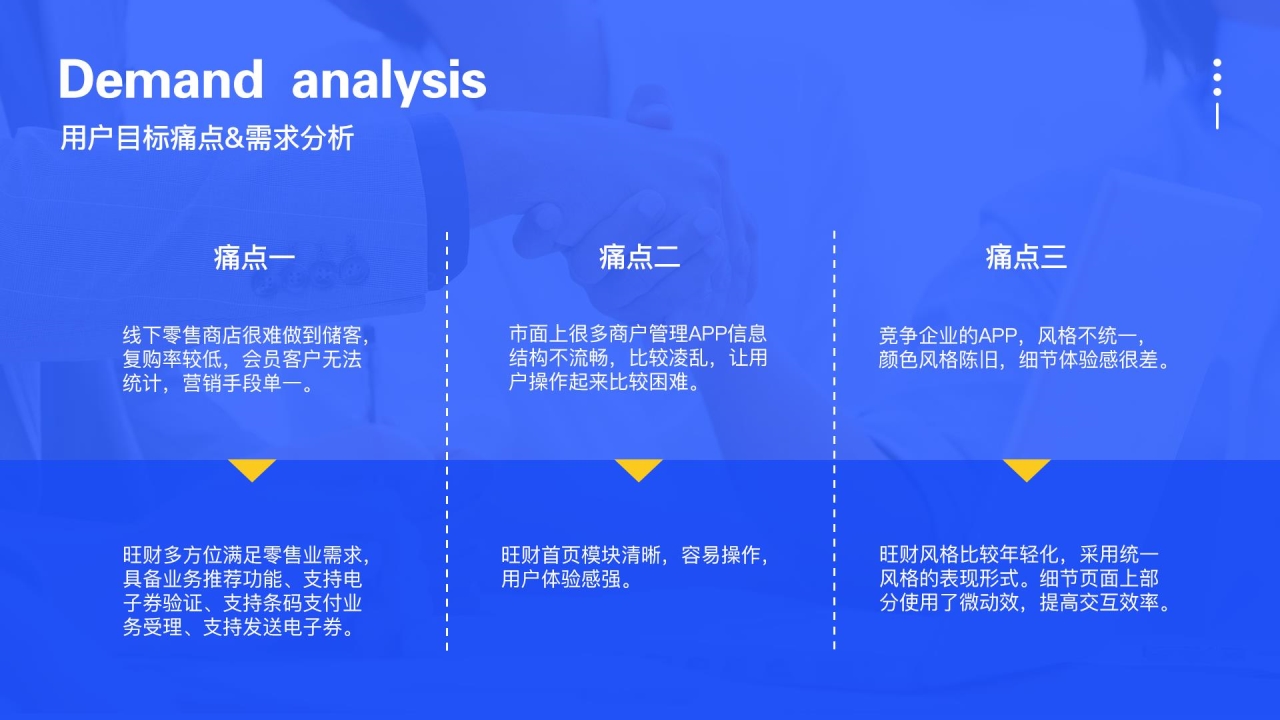 Demand analysis
用户目标痛点&需求分析

痛点一

线下零售商店很难做到储客，复购率较低，会员客户无法统计，营销手段单一。

旺财多方位满足零售业需求，具备业务推荐功能、支持电子券验证、支持条码支付业务受理、支持发送电子券。

痛点二

市面上很多商户管理APP信息结构不流畅，比较凌乱，让用户操作起来比较困难。

旺财首页模块清晰，容易操作，用户体验感强。

痛点三

竞争企业的APP，风格不统一，颜色风格陈旧，细节体验感很差。

旺财风格比较年轻化，采用统一风格的表现形式。细节页面上部分使用了微动效，提高交互效率。